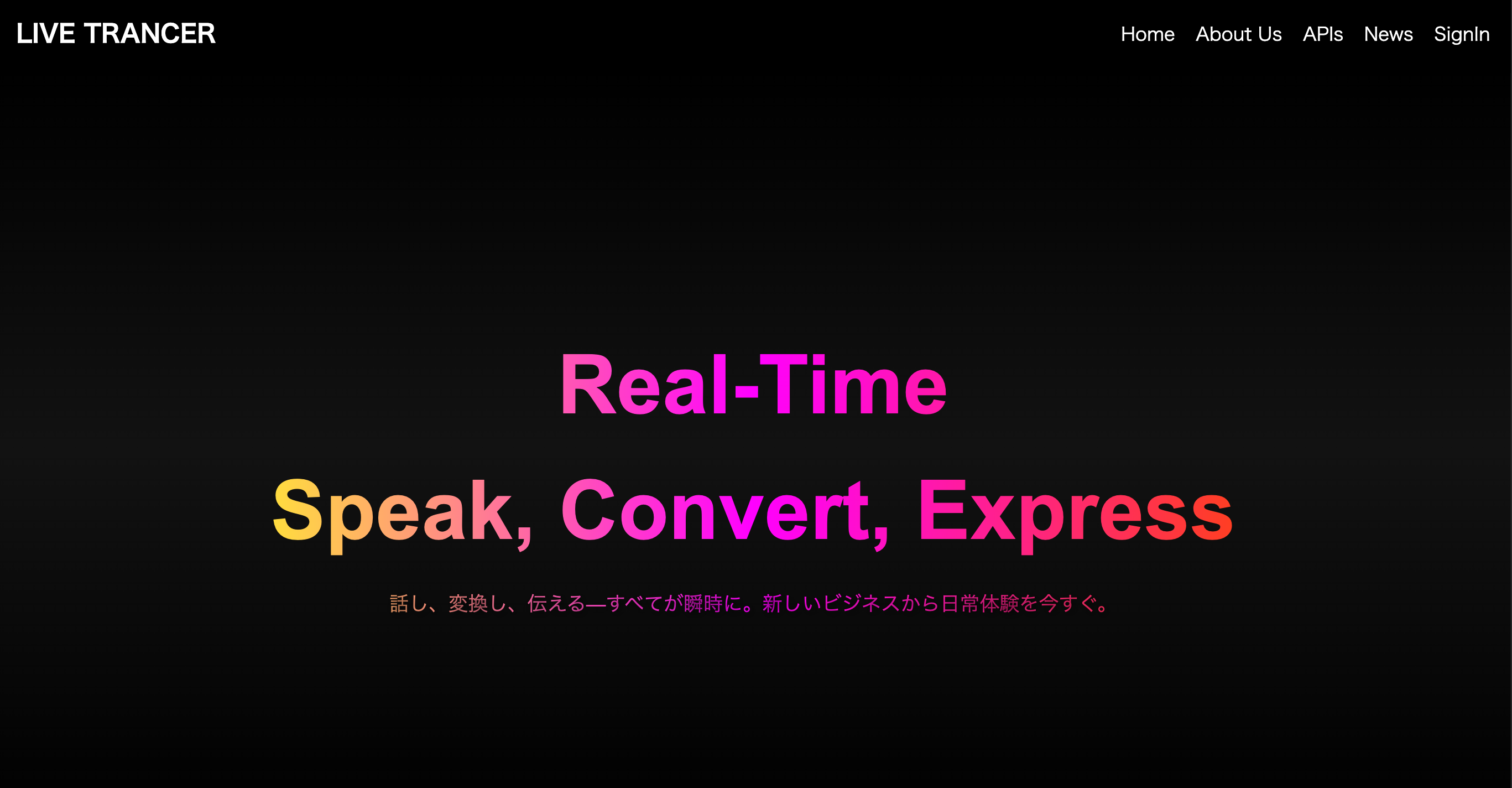 LIVE TRANCER

Home About Us APIs News SignIn

Real-Time

Speak, Convert, Express

話し、変換し、伝える—すべてが瞬時に。新しいビジネスから日常体験を今すぐ。